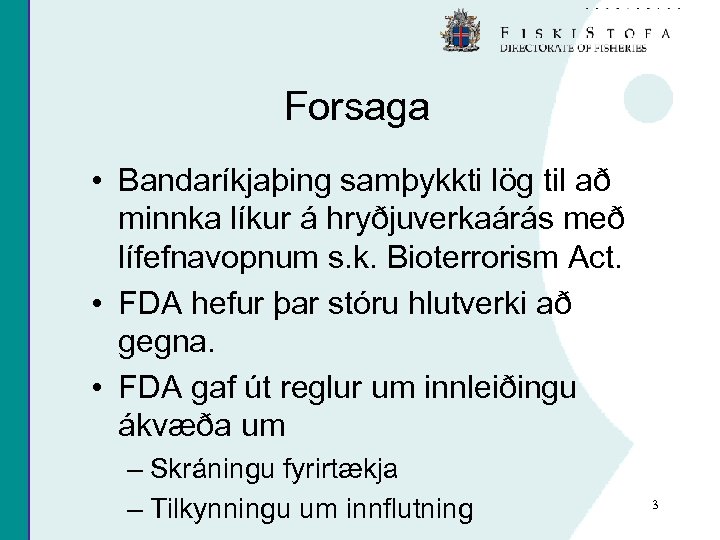 FISKISTOFA
DIRECTORATE OF FISHERIES

Forsaga

• Bandaríkjaþing samþykkti lög til að minnka líkur á hryðjuverkaárás með lífefnavopnum s.k. Bioterrorism Act.
• FDA hefur þar stóru hlutverki að gegna.
• FDA gaf út reglur um innleiðingu ákvæða um
– Skráningu fyrirtækja
– Tilkynningu um innflutning

3